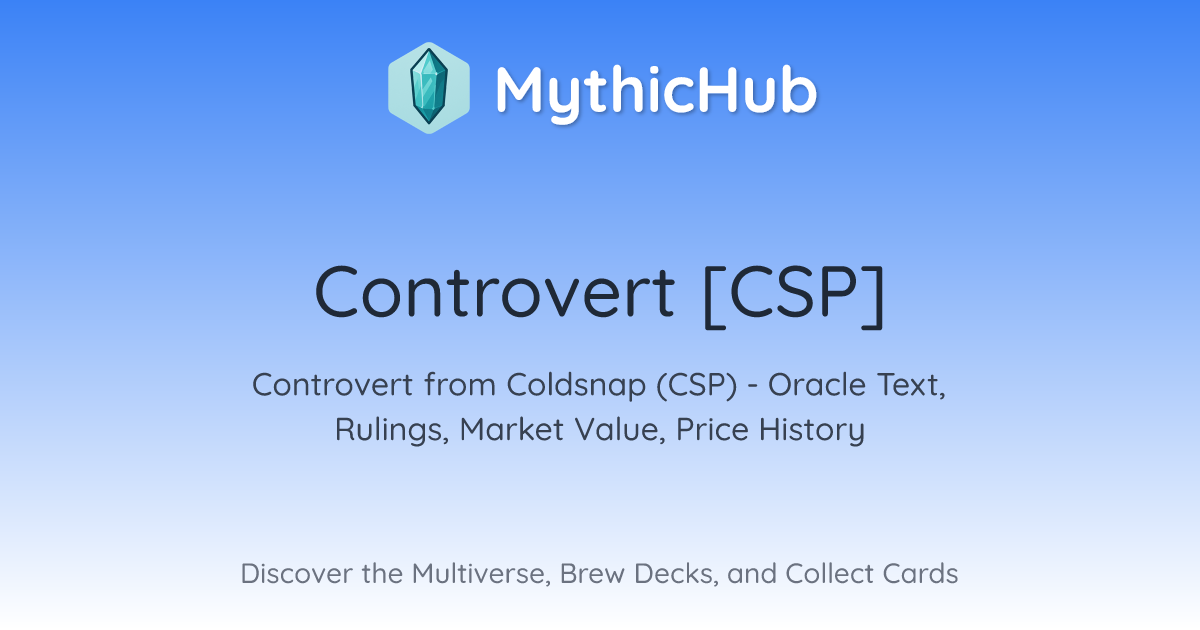 MythicHub

Controvert [CSP]

Controvert from Coldsnap (CSP) - Oracle Text, Rulings, Market Value, Price History

Discover the Multiverse, Brew Decks, and Collect Cards